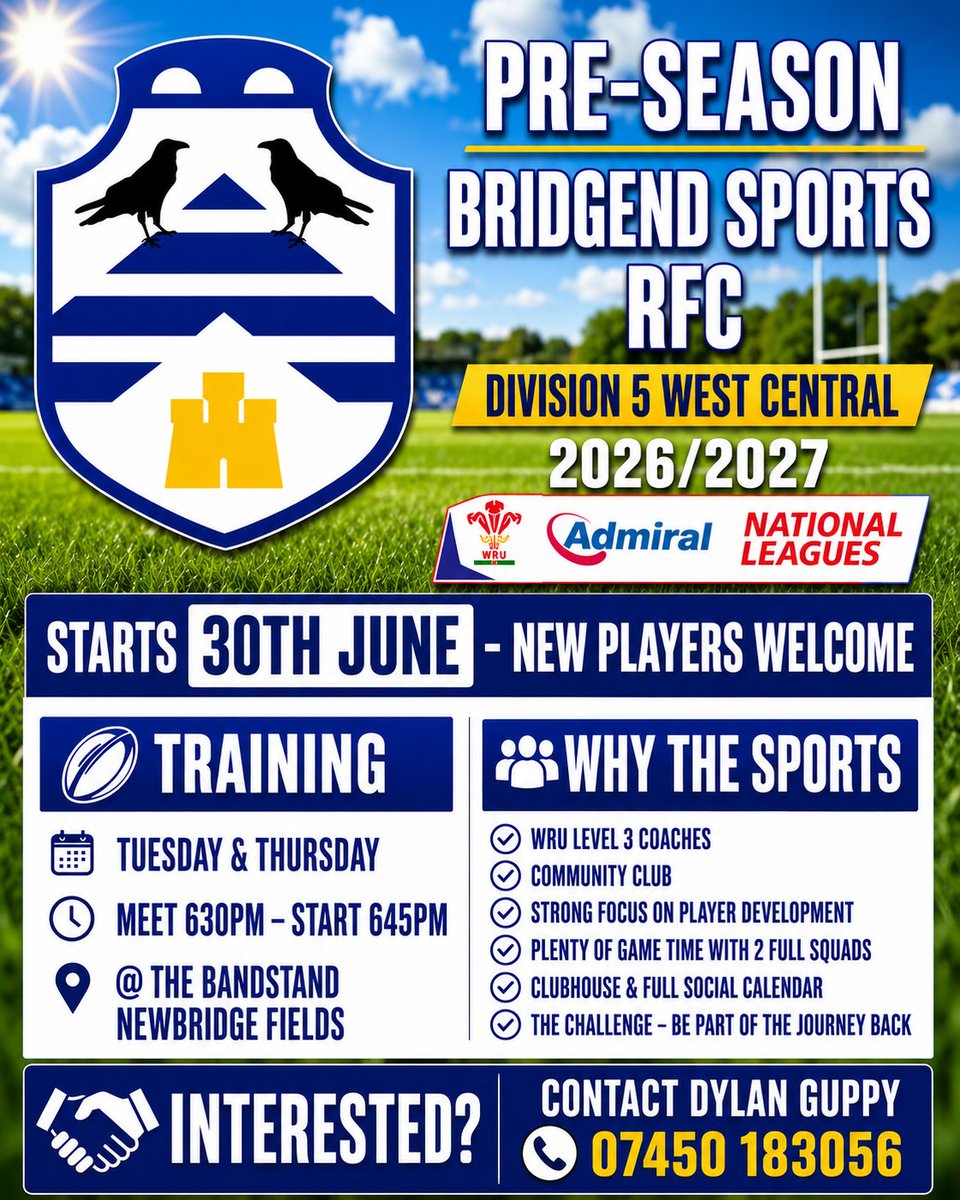 PRE-SEASON
BRIDGEND SPORTS RFC
DIVISION 5 WEST CENTRAL
2026/2027

WRU Admiral NATIONAL LEAGUES

STARTS 30TH JUNE - NEW PLAYERS WELCOME

TRAINING
TUESDAY & THURSDAY
MEET 630PM – START 645PM
@ THE BANDSTAND NEWBRIDGE FIELDS

WHY THE SPORTS
WRU LEVEL 3 COACHES
COMMUNITY CLUB
STRONG FOCUS ON PLAYER DEVELOPMENT
PLENTY OF GAME TIME WITH 2 FULL SQUADS
CLUBHOUSE & FULL SOCIAL CALENDAR
THE CHALLENGE – BE PART OF THE JOURNEY BACK

INTERESTED?
CONTACT DYLAN GUPPY
07450 183056